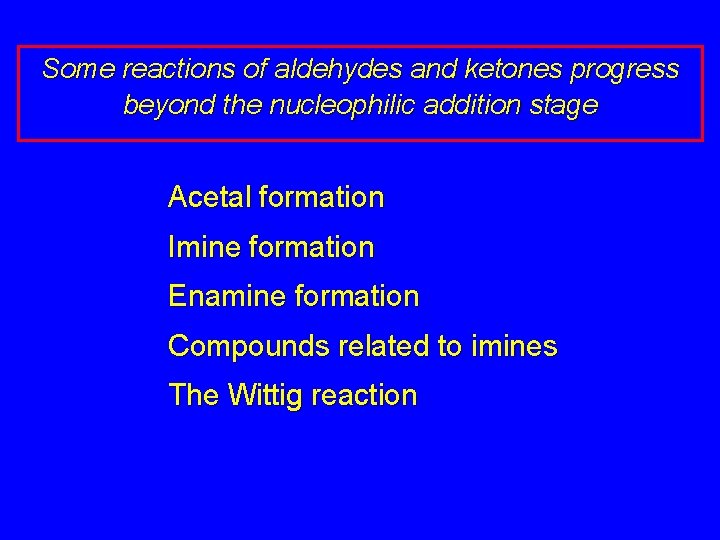 Some reactions of aldehydes and ketones progress beyond the nucleophilic addition stage

Acetal formation

Imine formation

Enamine formation

Compounds related to imines

The Wittig reaction